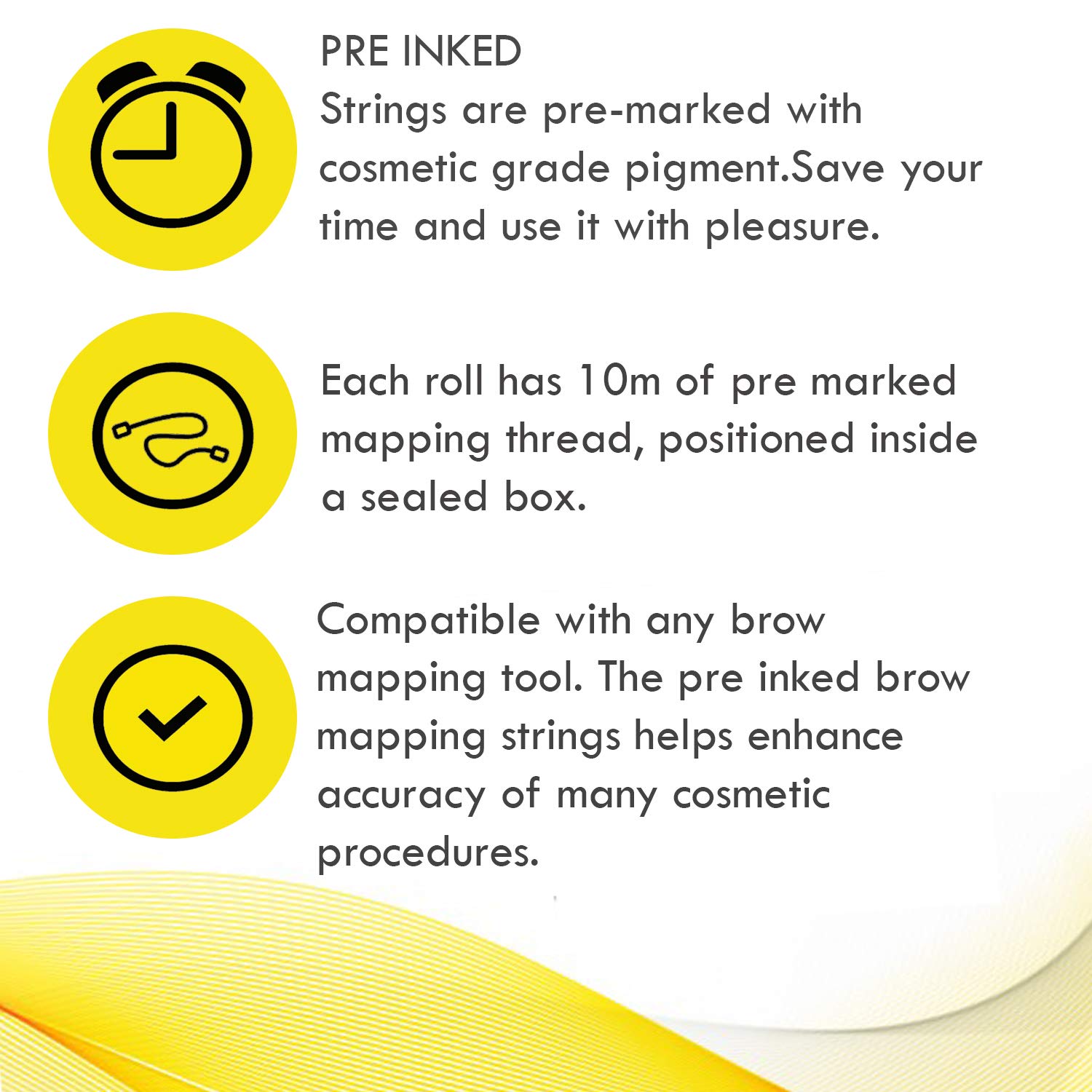 PRE INKED
Strings are pre-marked with cosmetic grade pigment.Save your time and use it with pleasure.

Each roll has 10m of pre marked mapping thread, positioned inside a sealed box.

Compatible with any brow mapping tool. The pre inked brow mapping strings helps enhance accuracy of many cosmetic procedures.